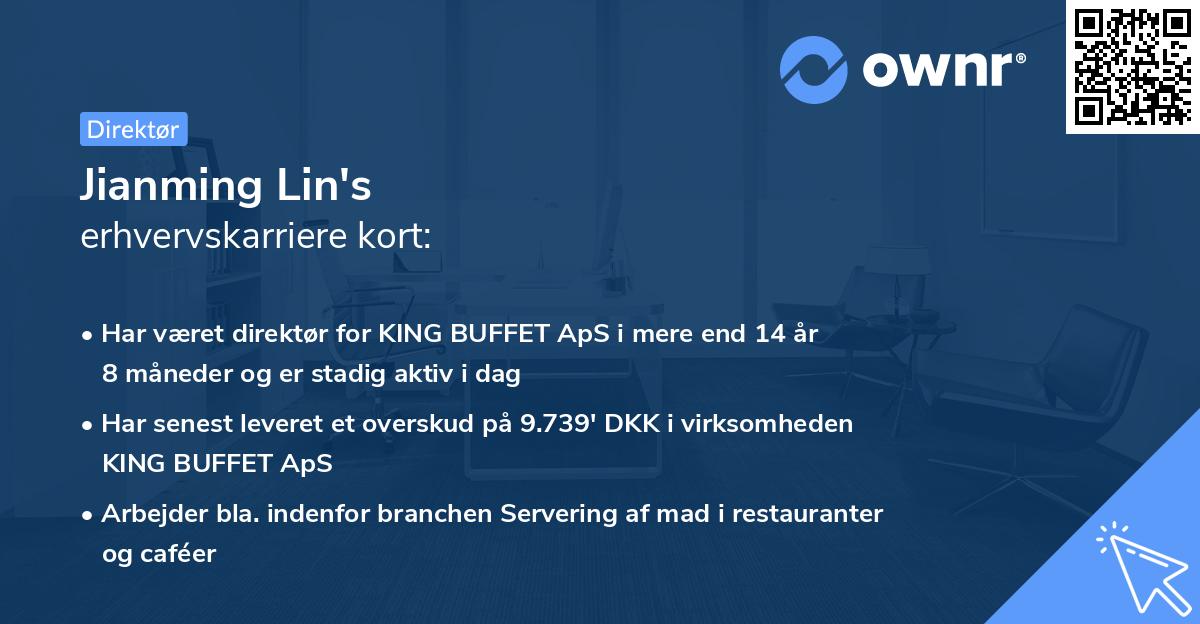 ownr®

Direktør

Jianming Lin's
erhvervskarriere kort:

• Har været direktør for KING BUFFET ApS i mere end 14 år 8 måneder og er stadig aktiv i dag

• Har senest leveret et overskud på 9.739' DKK i virksomheden KING BUFFET ApS

• Arbejder bla. indenfor branchen Servering af mad i restauranter og caféer